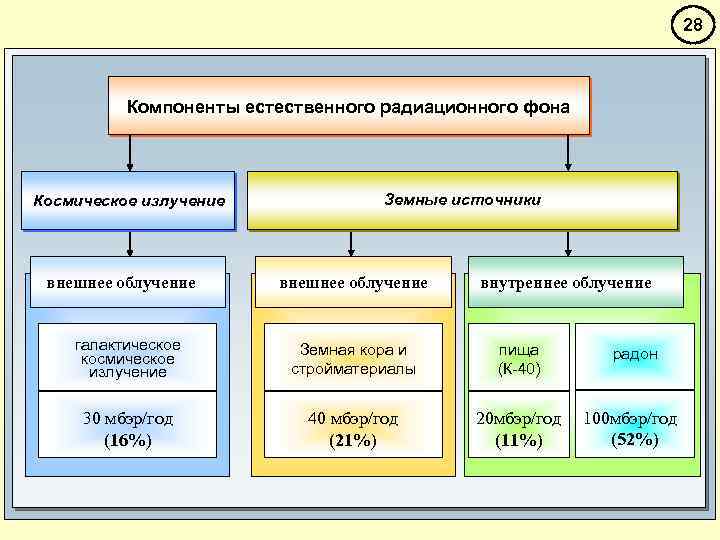 28

Компоненты естественного радиационного фона

Космическое излучение

Земные источники

внешнее облучение

галактическое космическое излучение

30 мбэр/год (16%)

внешнее облучение

Земная кора и стройматериалы

40 мбэр/год (21%)

внутреннее облучение

пища (К-40)

20мбэр/год (11%)

радон

100мбэр/год (52%)